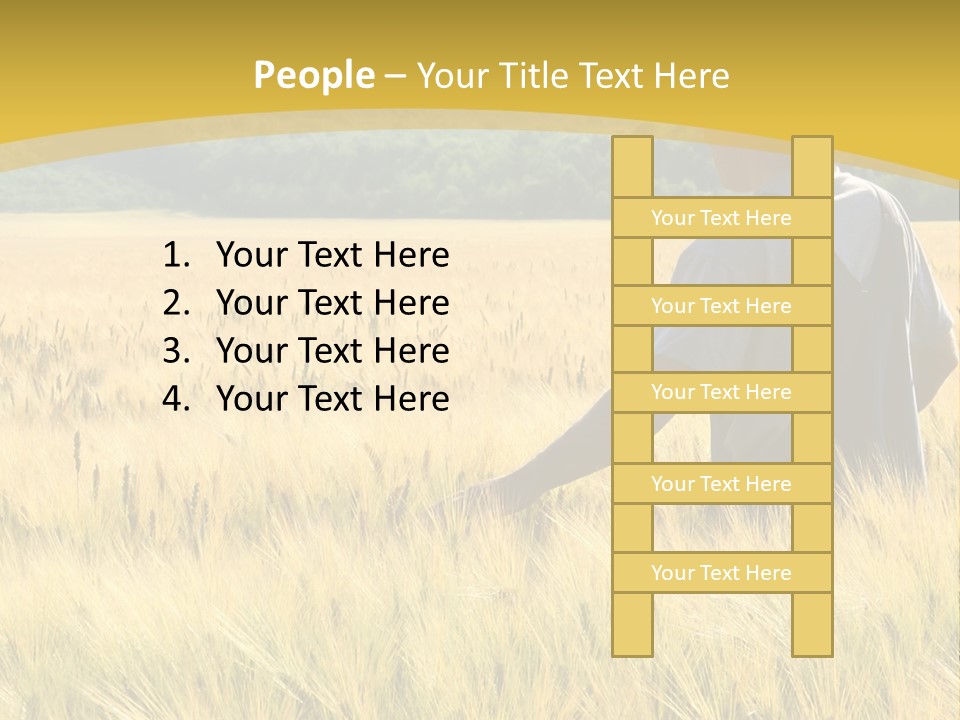 People – Your Title Text Here

1. Your Text Here
2. Your Text Here
3. Your Text Here
4. Your Text Here

Your Text Here

Your Text Here

Your Text Here

Your Text Here

Your Text Here